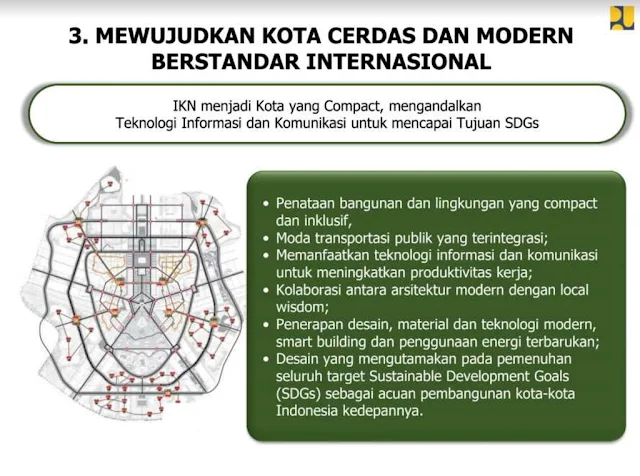 3. MEWUJUDKAN KOTA CERDAS DAN MODERN BERSTANDAR INTERNASIONAL

IKN menjadi Kota yang Compact, mengandalkan Teknologi Informasi dan Komunikasi untuk mencapai Tujuan SDGs

• Penataan bangunan dan lingkungan yang compact dan inklusif,
• Moda transportasi publik yang terintegrasi;
• Memanfaatkan teknologi informasi dan komunikasi untuk meningkatkan produktivitas kerja;
• Kolaborasi antara arsitektur modern dengan local wisdom;
• Penerapan desain, material dan teknologi modern, smart building dan penggunaan energi terbarukan;
• Desain yang mengutamakan pada pemenuhan seluruh target Sustainable Development Goals (SDGs) sebagai acuan pembangunan kota-kota Indonesia kedepannya.